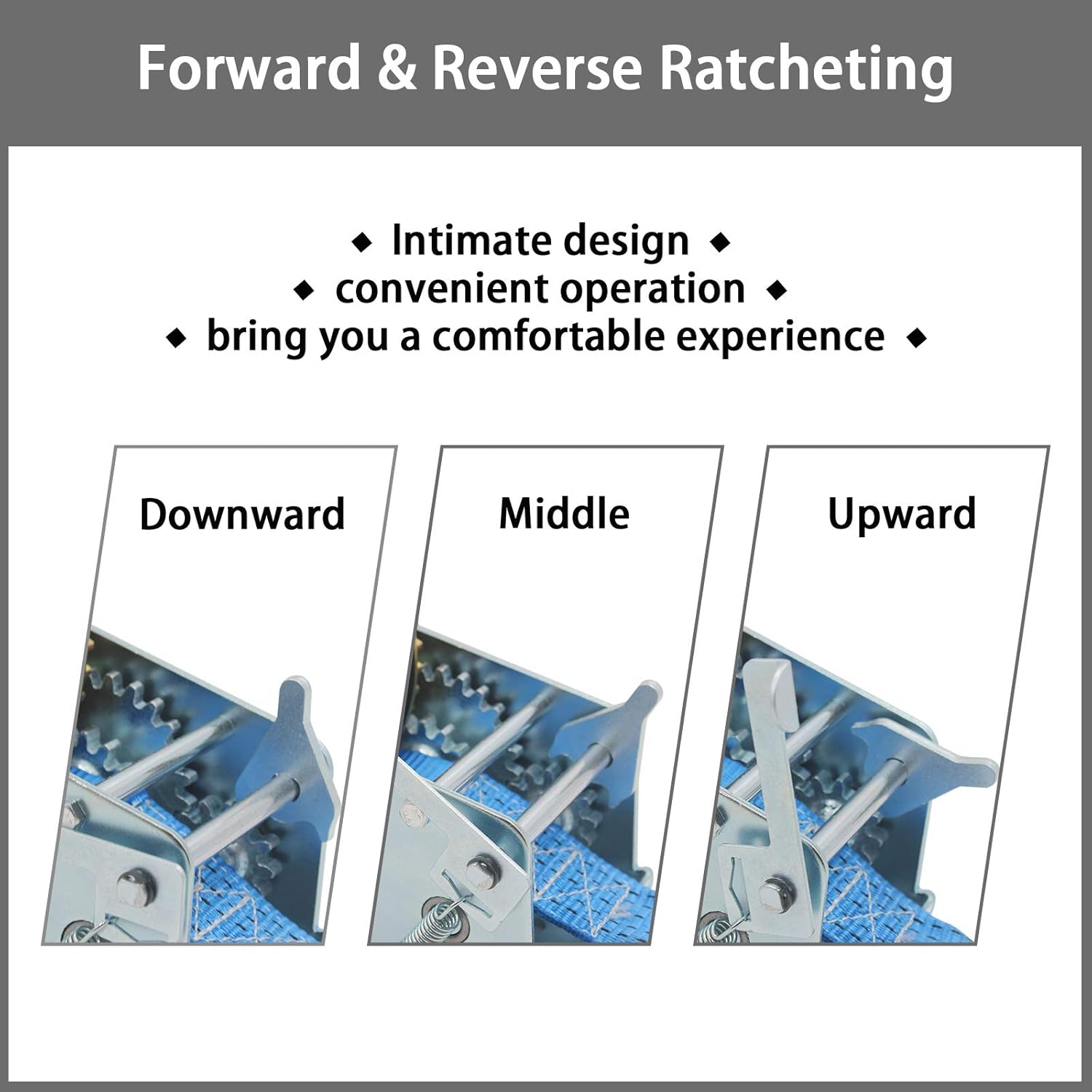 Forward & Reverse Ratcheting

◆ Intimate design ◆
◆ convenient operation ◆
◆ bring you a comfortable experience ◆

Downward

Middle

Upward